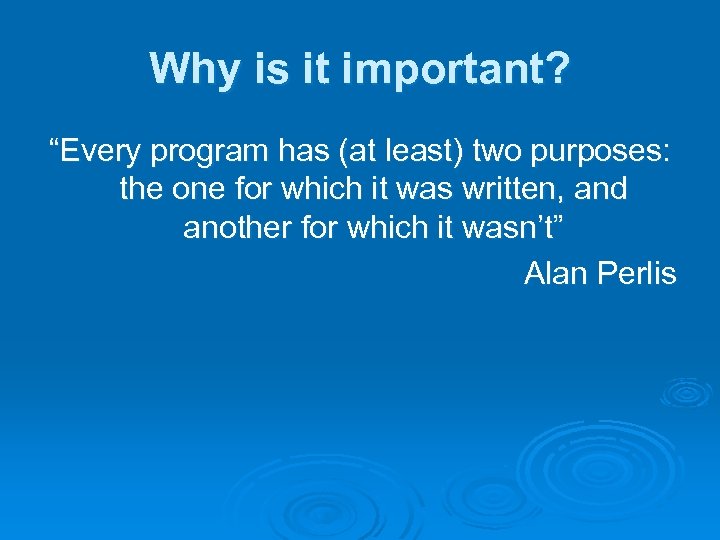 Why is it important?

“Every program has (at least) two purposes: the one for which it was written, and another for which it wasn’t”

Alan Perlis